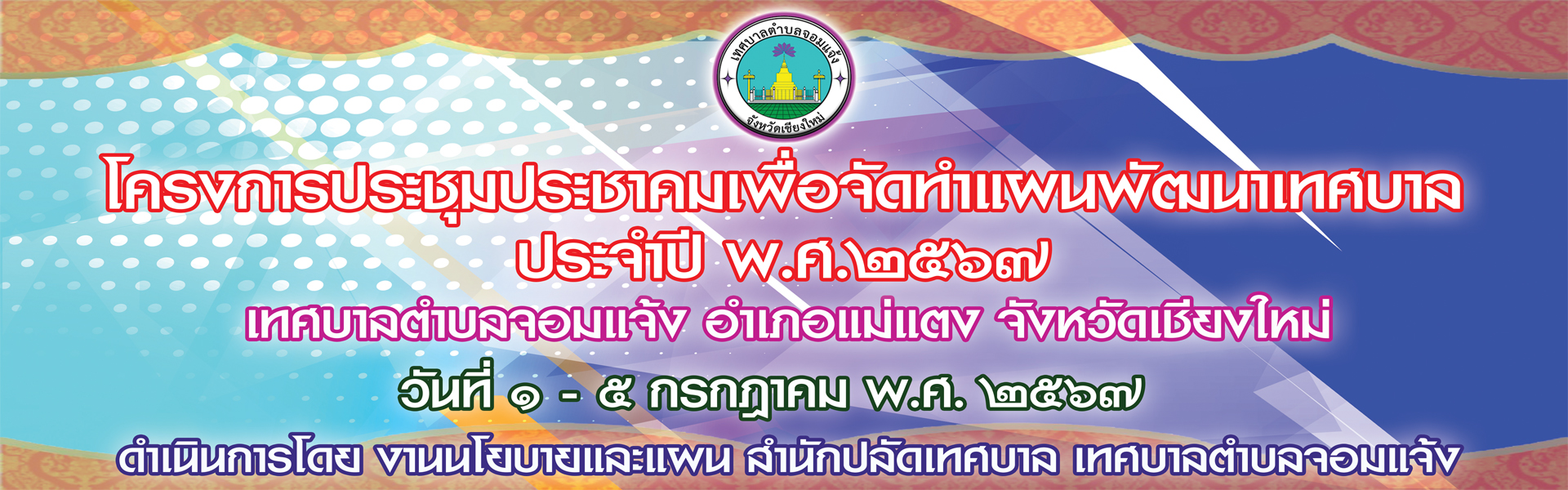 เทศบาลตำบลจอมแจ้ง
จังหวัดเชียงใหม่

โครงการประชุมประชาคมเพื่อจัดทำแผนพัฒนาเทศบาล
ประจำปี พ.ศ.๒๕๖๗
เทศบาลตำบลจอมแจ้ง อำเภอแม่แตง จังหวัดเชียงใหม่
วันที่ ๑ - ๕ กรกฎาคม พ.ศ. ๒๕๖๗
ดำเนินการโดย งานนโยบายและแผน สำนักปลัดเทศบาล เทศบาลตำบลจอมแจ้ง